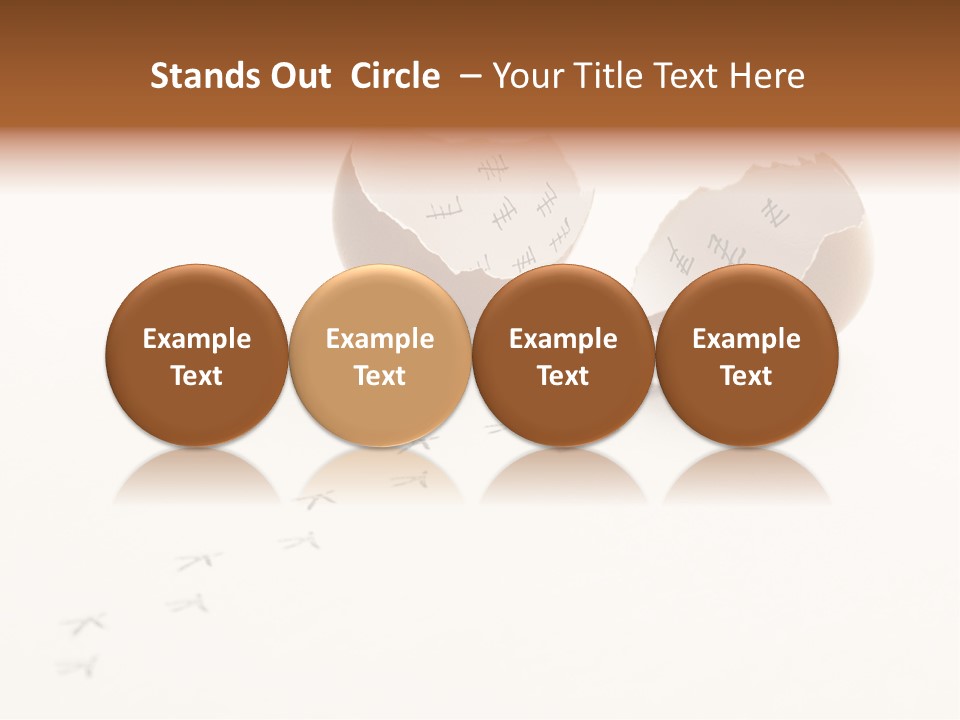 Stands Out Circle – Your Title Text Here

Example Text

Example Text

Example Text

Example Text